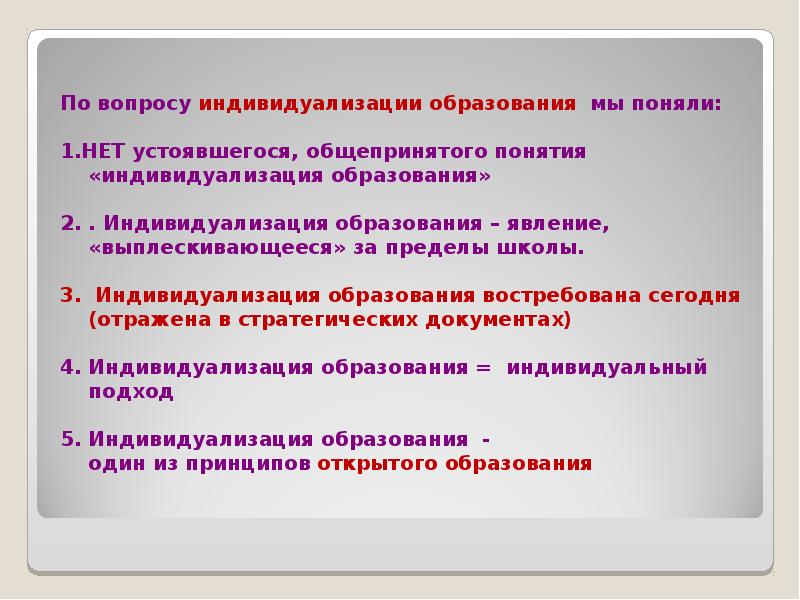 По вопросу индивидуализации образования мы поняли:

1.НЕТ устоявшегося, общепринятого понятия «индивидуализация образования»

2. . Индивидуализация образования – явление, «выплескивающееся» за пределы школы.

3. Индивидуализация образования востребована сегодня (отражена в стратегических документах)

4. Индивидуализация образования = индивидуальный подход

5. Индивидуализация образования - один из принципов открытого образования